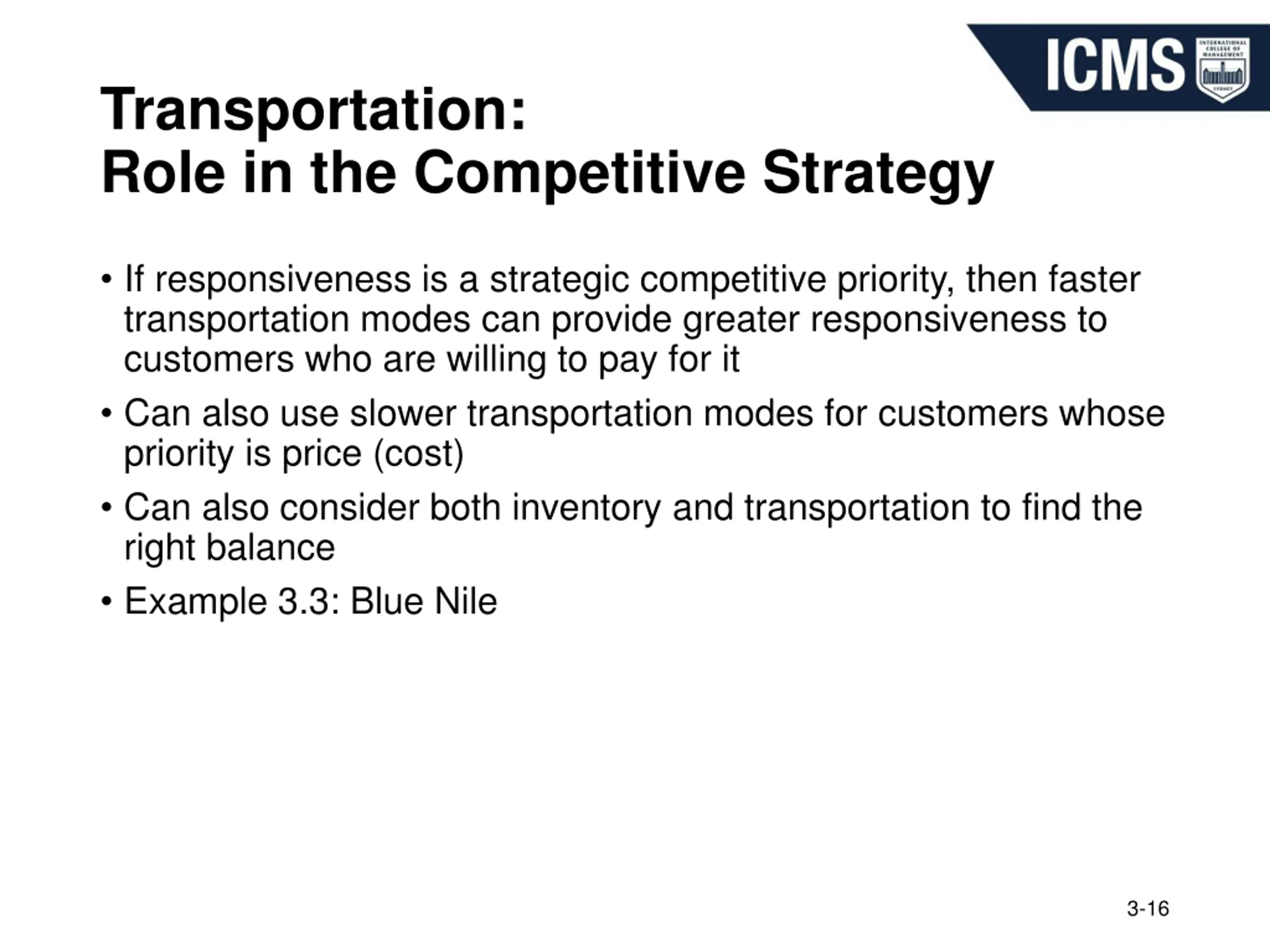 ICMS INTERNATIONAL COLLEGE OF MANAGEMENT SYDNEY

Transportation:
Role in the Competitive Strategy

• If responsiveness is a strategic competitive priority, then faster transportation modes can provide greater responsiveness to customers who are willing to pay for it

• Can also use slower transportation modes for customers whose priority is price (cost)

• Can also consider both inventory and transportation to find the right balance

• Example 3.3: Blue Nile

3-16